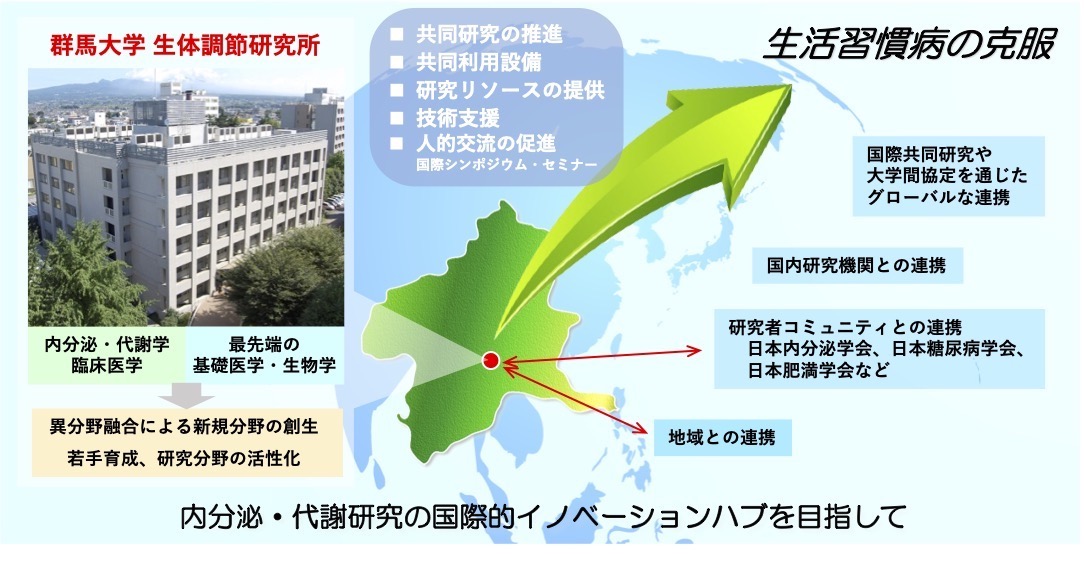 群馬大学 生体調節研究所

内分泌・代謝学
臨床医学

最先端の
基礎医学・生物学

異分野融合による新規分野の創生
若手育成、研究分野の活性化

■ 共同研究の推進
■ 共同利用設備
■ 研究リソースの提供
■ 技術支援
■ 人的交流の促進
国際シンポジウム・セミナー

生活習慣病の克服

国際共同研究や
大学間協定を通じた
グローバルな連携

国内研究機関との連携

研究者コミュニティとの連携
日本内分泌学会、日本糖尿病学会、
日本肥満学会など

地域との連携

内分泌・代謝研究の国際的イノベーションハブを目指して